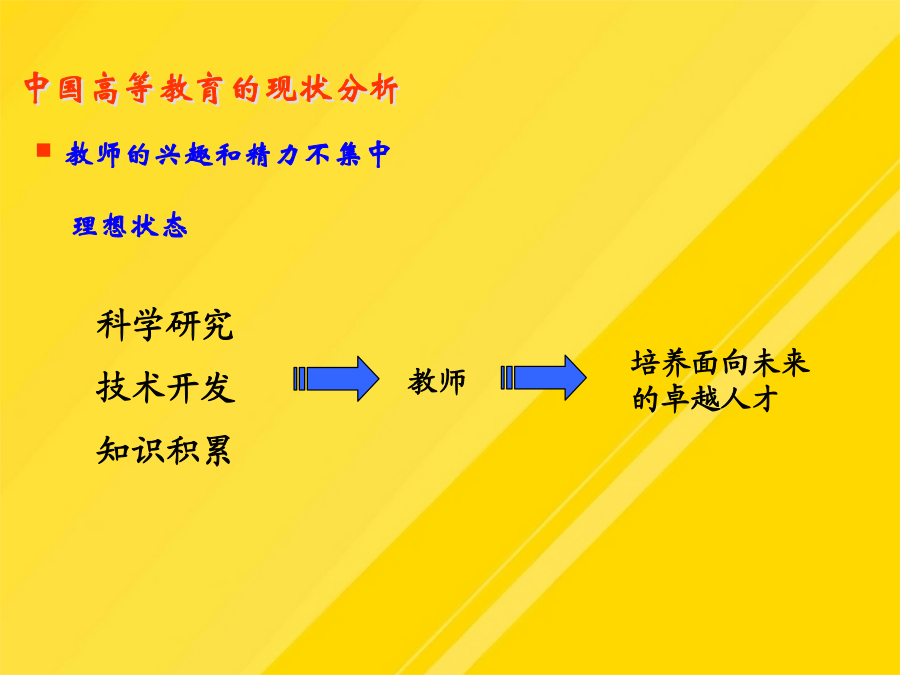 中国高等教育的现状分析

教师的兴趣和精力不集中

理想状态

科学研究

技术开发

知识积累

教师

培养面向未来的卓越人才